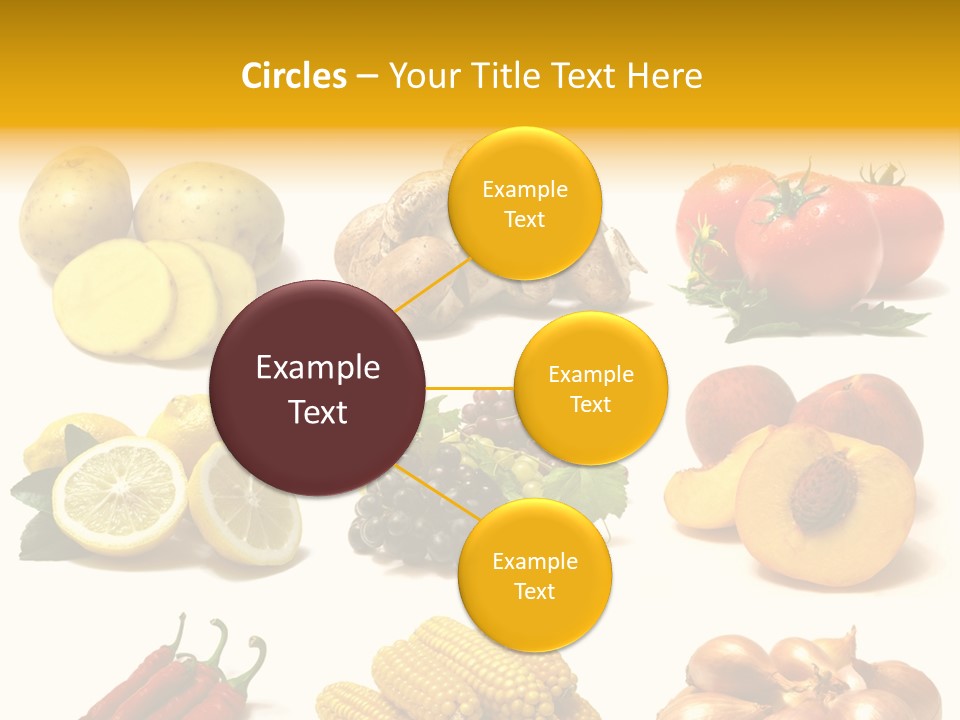 Circles – Your Title Text Here

Example Text

Example Text

Example Text

Example Text